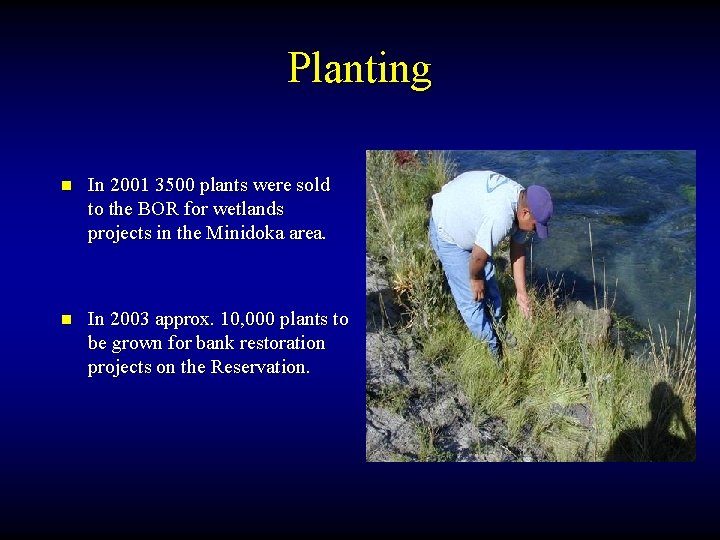 Planting

- In 2001 3500 plants were sold to the BOR for wetlands projects in the Minidoka area.

- In 2003 approx. 10,000 plants to be grown for bank restoration projects on the Reservation.